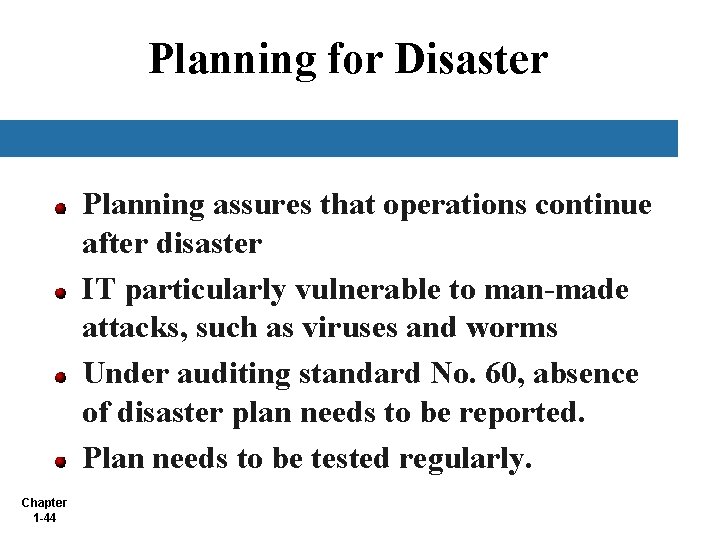 Planning for Disaster

- Planning assures that operations continue after disaster
- IT particularly vulnerable to man-made attacks, such as viruses and worms
- Under auditing standard No. 60, absence of disaster plan needs to be reported.
- Plan needs to be tested regularly.

Chapter 1-44